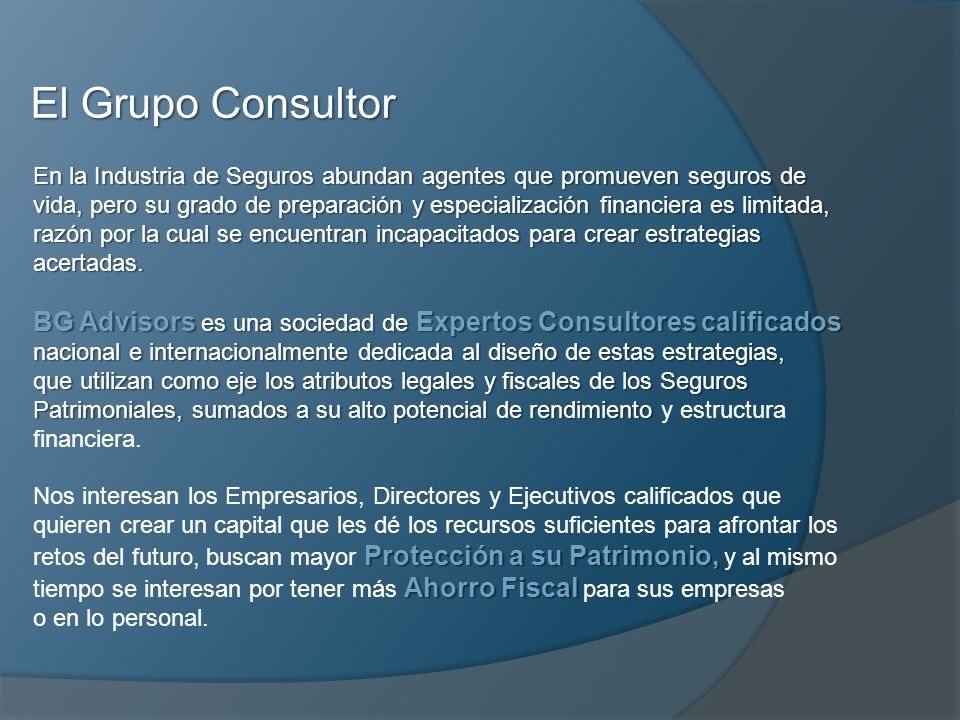 El Grupo Consultor

En la Industria de Seguros abundan agentes que promueven seguros de vida, pero su grado de preparación y especialización financiera es limitada, razón por la cual se encuentran incapacitados para crear estrategias acertadas.

BG Advisors es una sociedad de Expertos Consultores calificados nacional e internacionalmente dedicada al diseño de estas estrategias, que utilizan como eje los atributos legales y fiscales de los Seguros Patrimoniales, sumados a su alto potencial de rendimiento y estructura financiera.

Nos interesan los Empresarios, Directores y Ejecutivos calificados que quieren crear un capital que les dé los recursos suficientes para afrontar los retos del futuro, buscan mayor Protección a su Patrimonio, y al mismo tiempo se interesan por tener más Ahorro Fiscal para sus empresas o en lo personal.